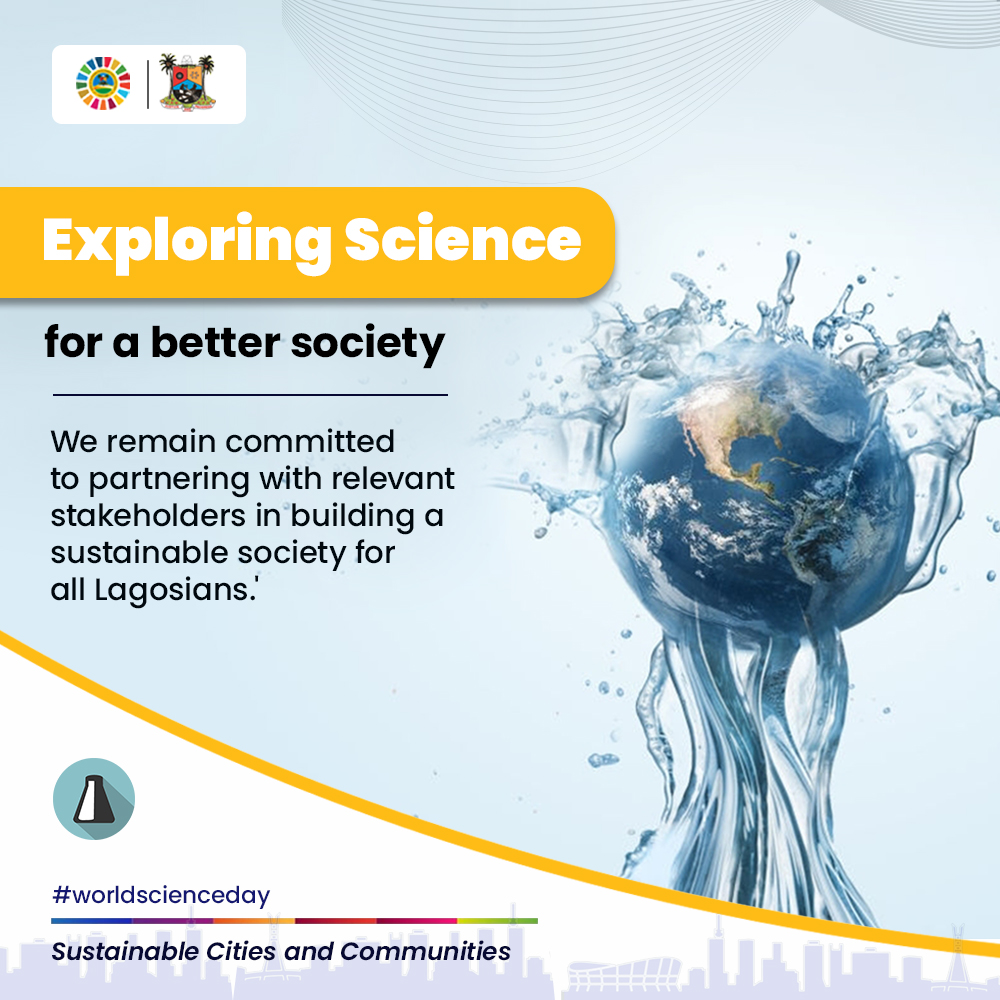 Exploring Science

for a better society

We remain committed to partnering with relevant stakeholders in building a sustainable society for all Lagosians.'

#worldscienceday

Sustainable Cities and Communities